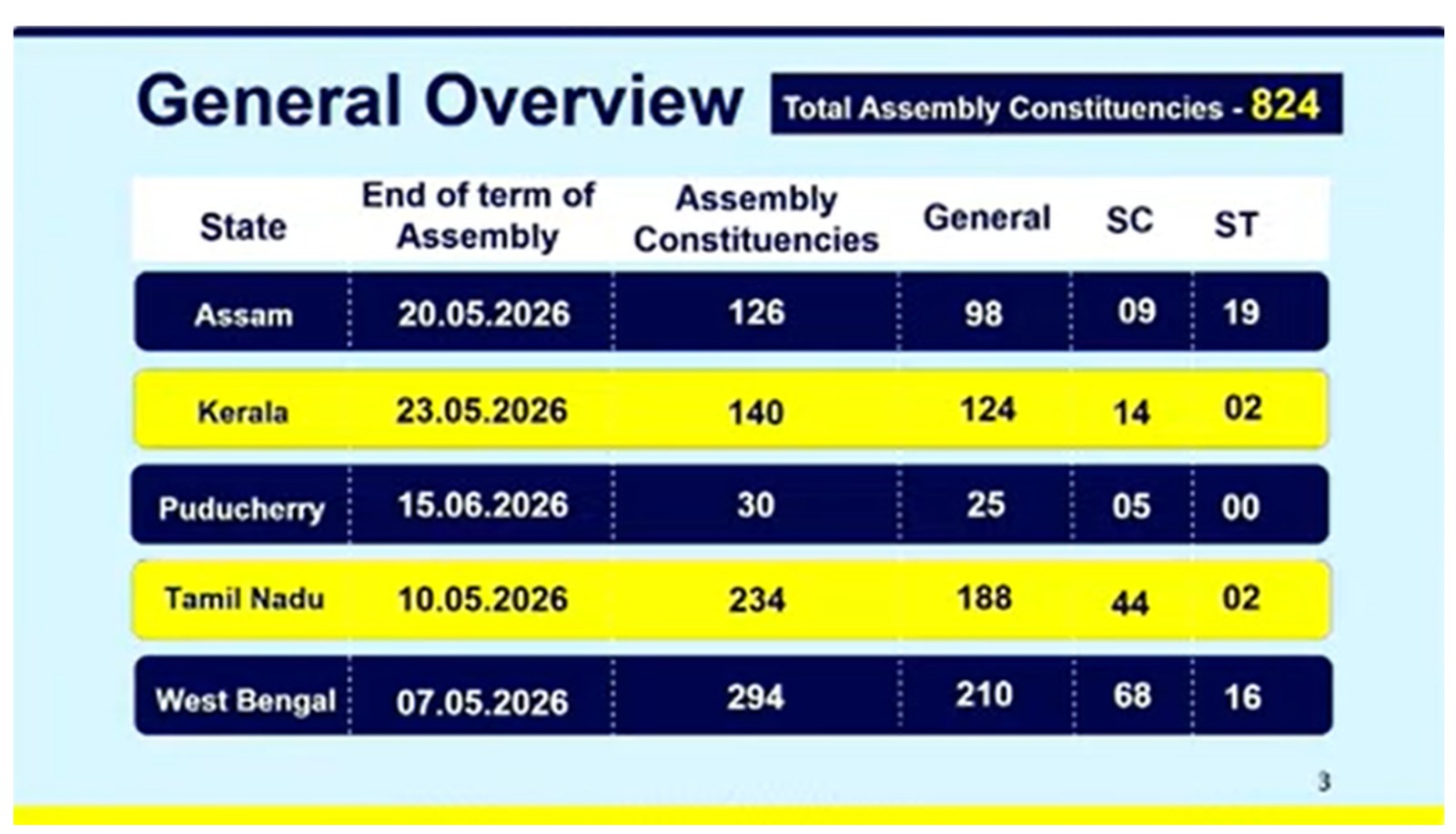 General Overview

Total Assembly Constituencies - 824

| State | End of term of Assembly | Assembly Constituencies | General | SC | ST |
|---|---|---|---|---|---|
| Assam | 20.05.2026 | 126 | 98 | 09 | 19 |
| Kerala | 23.05.2026 | 140 | 124 | 14 | 02 |
| Puducherry | 15.06.2026 | 30 | 25 | 05 | 00 |
| Tamil Nadu | 10.05.2026 | 234 | 188 | 44 | 02 |
| West Bengal | 07.05.2026 | 294 | 210 | 68 | 16 |

3